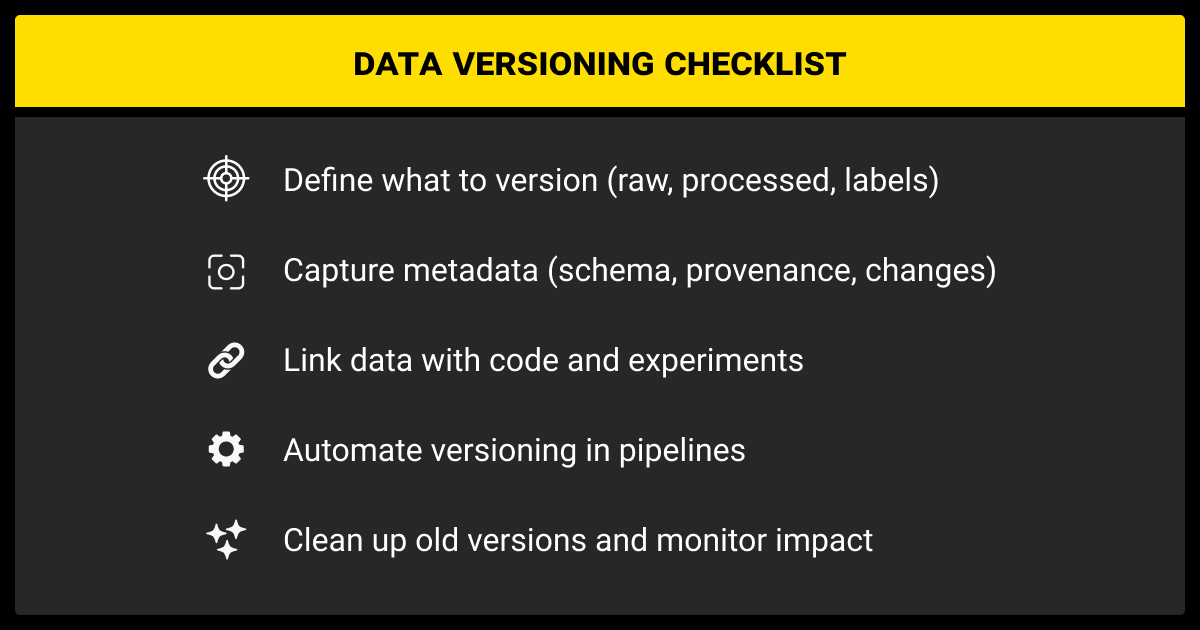 DATA VERSIONING CHECKLIST

Define what to version (raw, processed, labels)

Capture metadata (schema, provenance, changes)

Link data with code and experiments

Automate versioning in pipelines

Clean up old versions and monitor impact